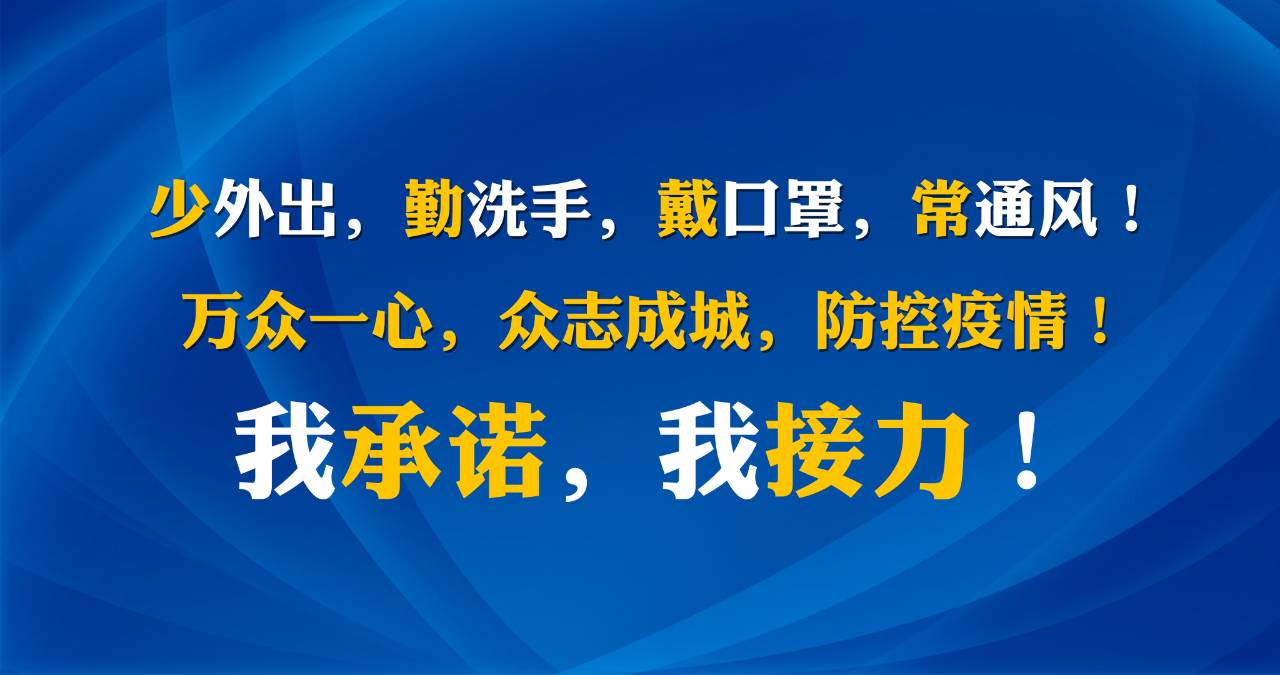 少外出，勤洗手，戴口罩，常通风！

万众一心，众志成城，防控疫情！

我承诺，我接力！